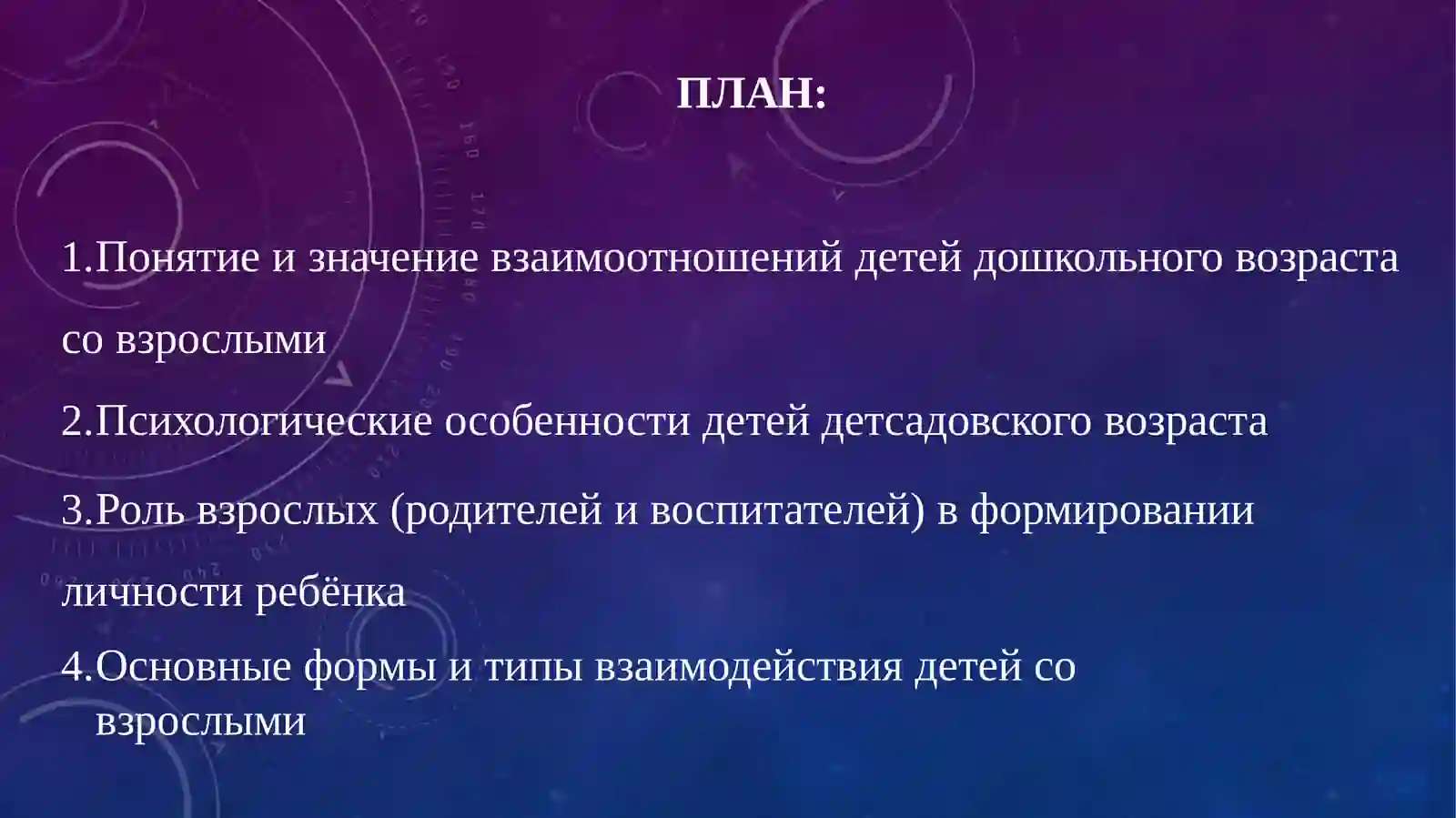 ПЛАН:

1.Понятие и значение взаимоотношений детей дошкольного возраста со взрослыми

2.Психологические особенности детей детсадовского возраста

3.Роль взрослых (родителей и воспитателей) в формировании личности ребёнка

4.Основные формы и типы взаимодействия детей со взрослыми